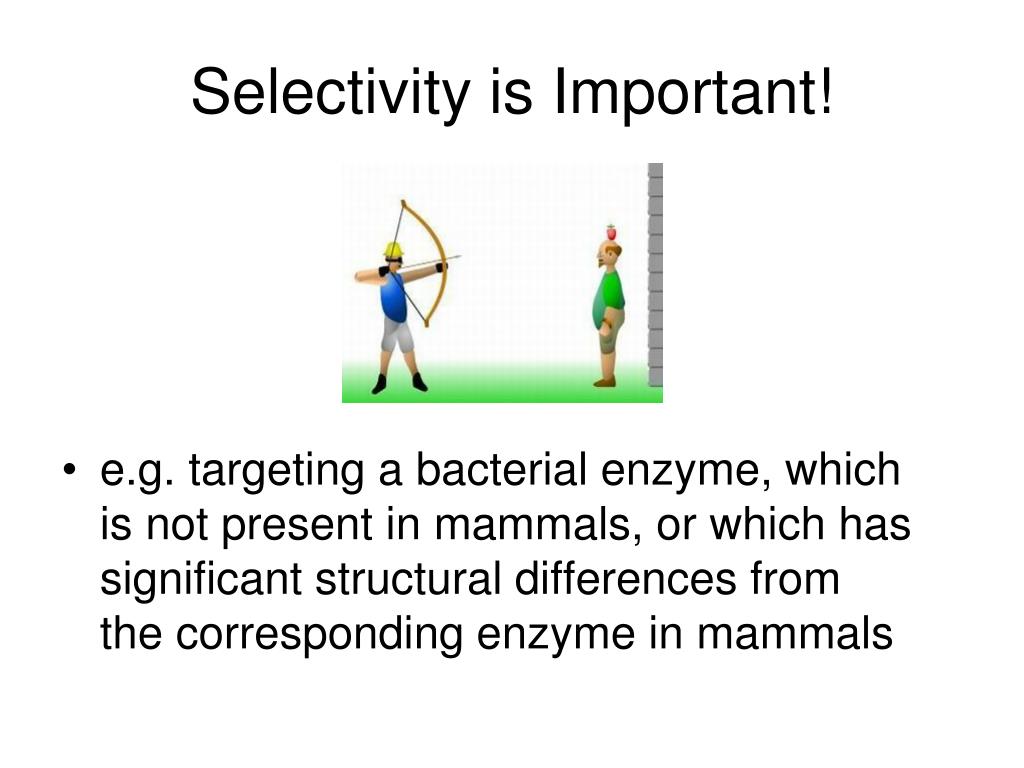 Selectivity is Important!

• e.g. targeting a bacterial enzyme, which is not present in mammals, or which has significant structural differences from the corresponding enzyme in mammals